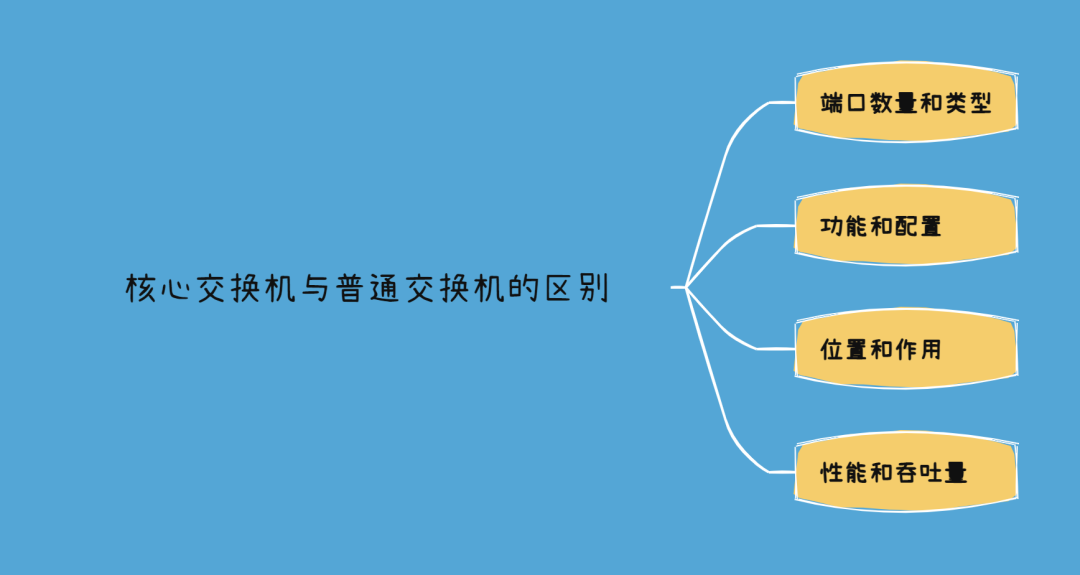 核心交换机与普通交换机的区别

端口数量和类型

功能和配置

位置和作用

性能和吞吐量